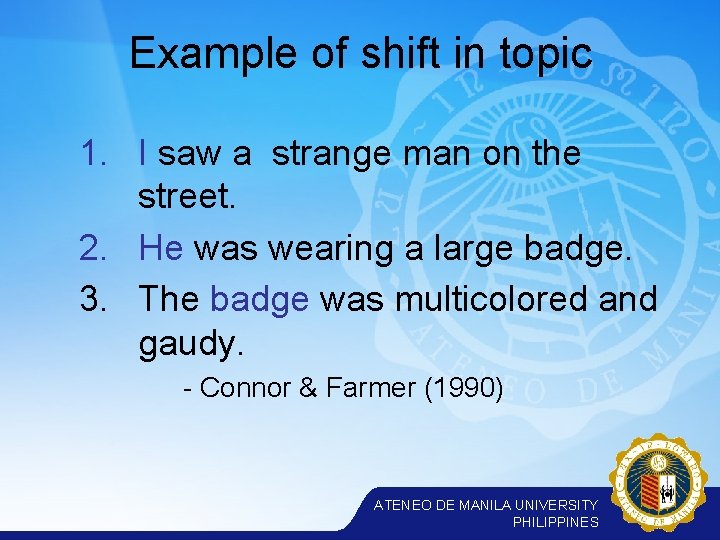 Example of shift in topic

1. I saw a strange man on the street.
2. He was wearing a large badge.
3. The badge was multicolored and gaudy.

- Connor & Farmer (1990)

ATENEO DE MANILA UNIVERSITY
PHILIPPINES